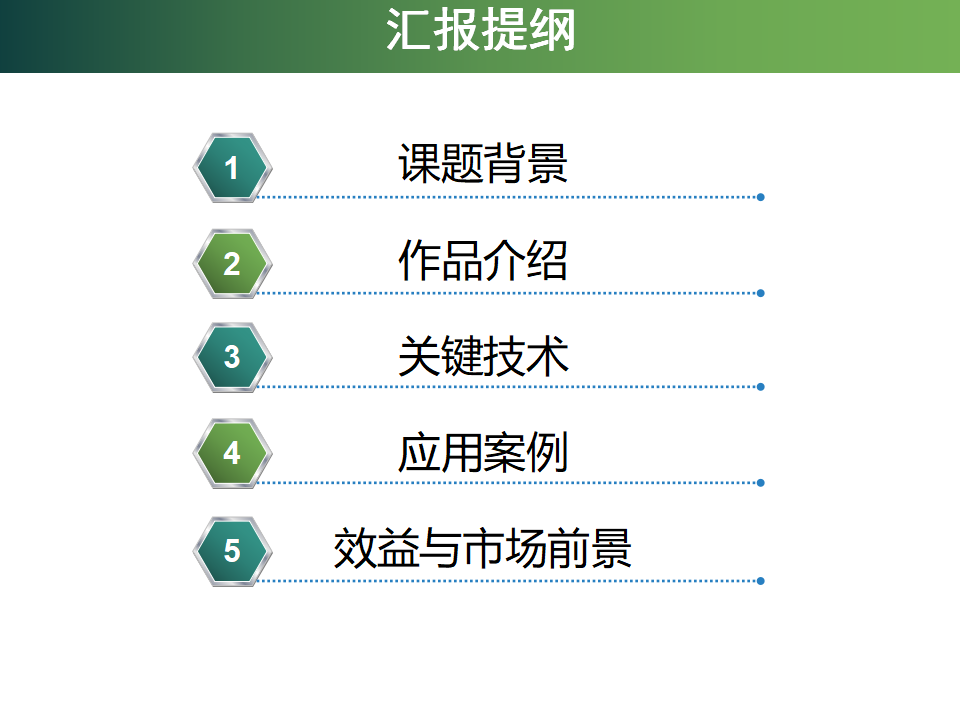 汇报提纲

1 课题背景

2 作品介绍

3 关键技术

4 应用案例

5 效益与市场前景